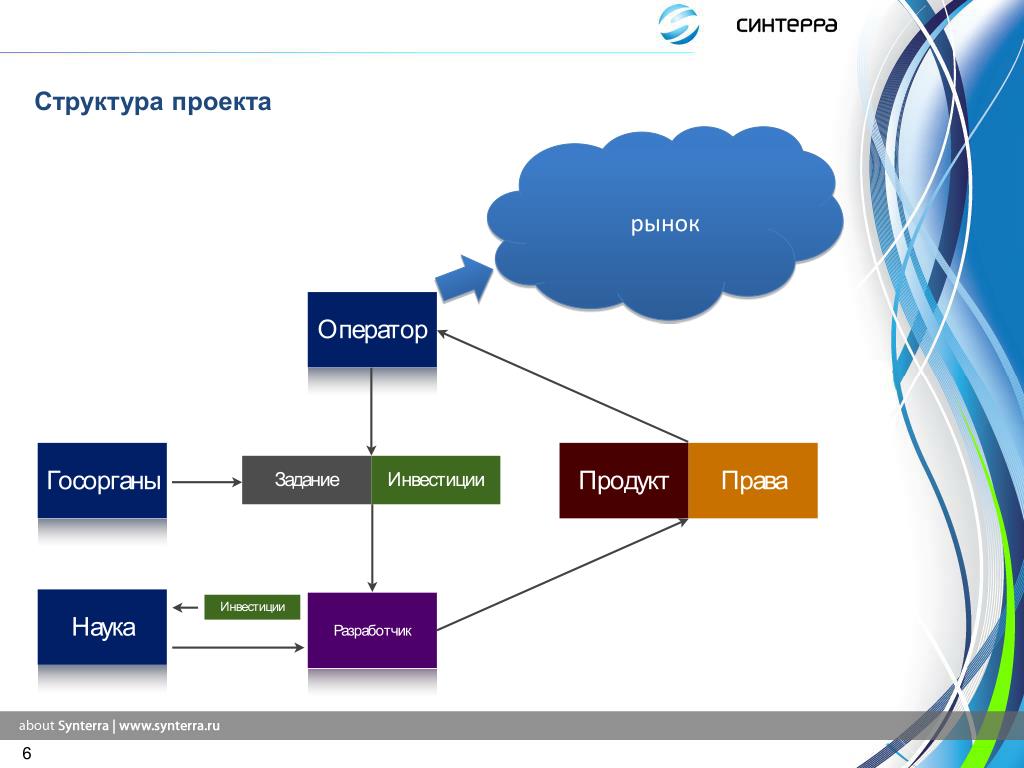 СИНТЕРРА

Структура проекта

рынок

Оператор

Госорганы

Задание

Инвестиции

Продукт

Права

Наука

Инвестиции

Разработчик

about Synterra | www.synterra.ru

6